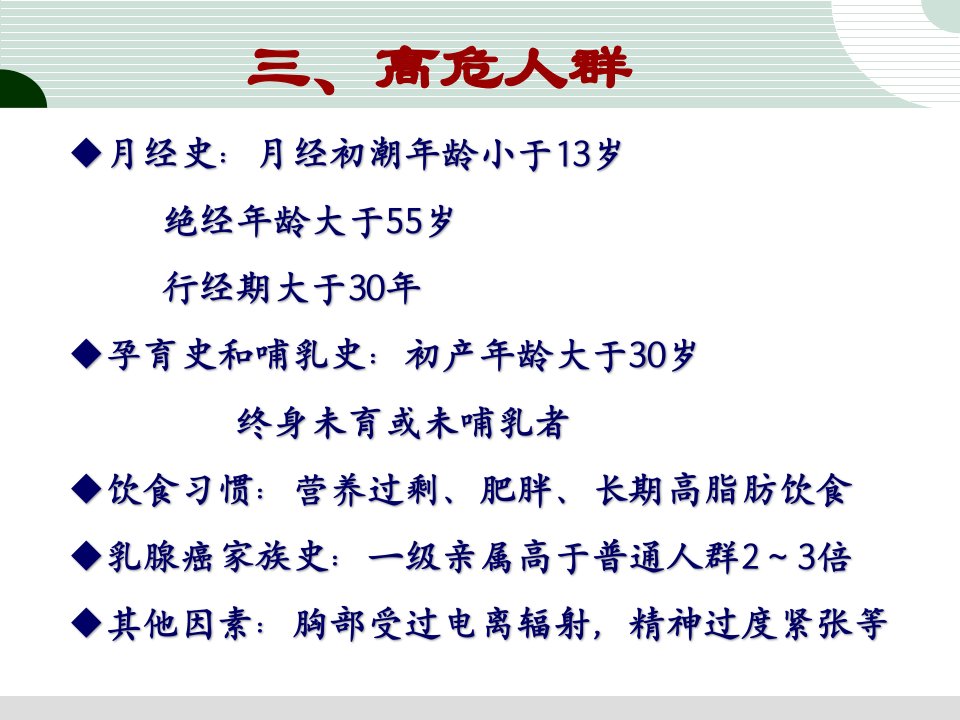 三、高危人群

◆月经史：月经初潮年龄小于13岁

绝经年龄大于55岁

行经期大于30年

◆孕育史和哺乳史：初产年龄大于30岁

终身未育或未哺乳者

◆饮食习惯：营养过剩、肥胖、长期高脂肪饮食

◆乳腺癌家族史：一级亲属高于普通人群2～3倍

◆其他因素：胸部受过电离辐射，精神过度紧张等